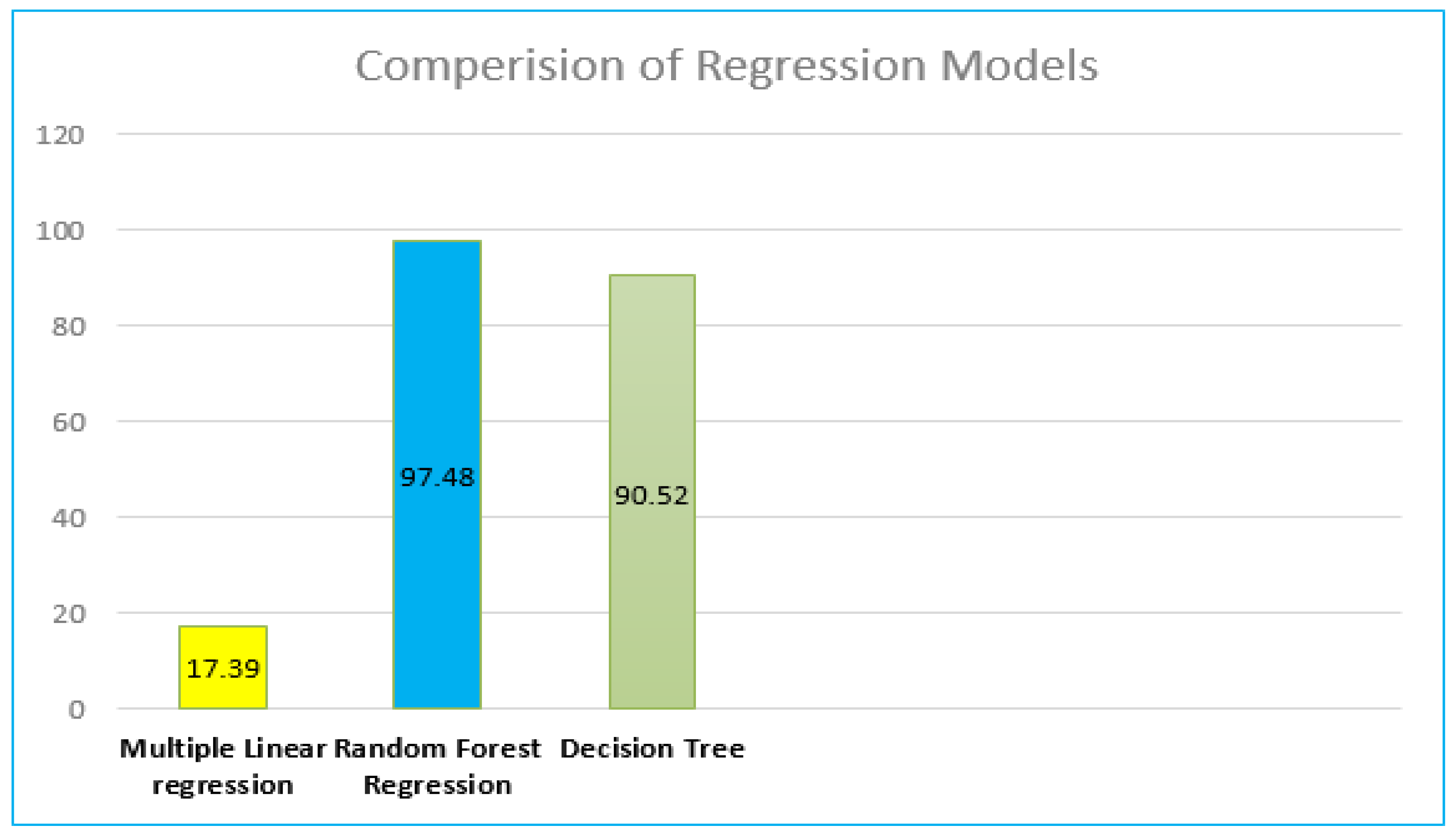 Comperision of Regression Models

120
100
80
60
40
20
0

17.39
97.48
90.52

Multiple Linear regression
Random Forest Regression
Decision Tree